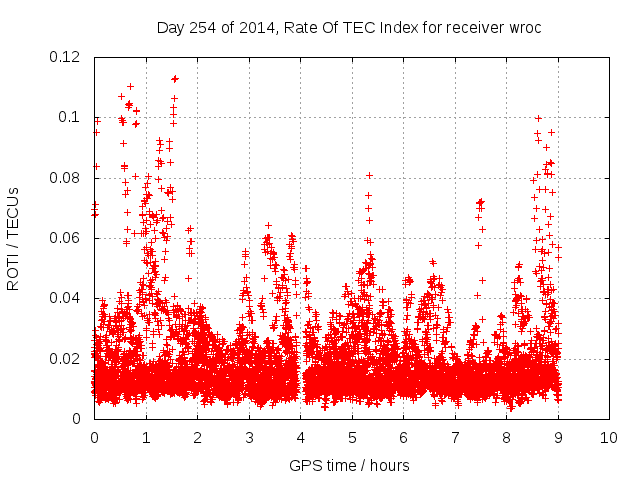 Day 254 of 2014, Rate Of TEC Index for receiver wroc

ROTI / TECUs

0.12
0.1
0.08
0.06
0.04
0.02
0

0 1 2 3 4 5 6 7 8 9 10

GPS time / hours